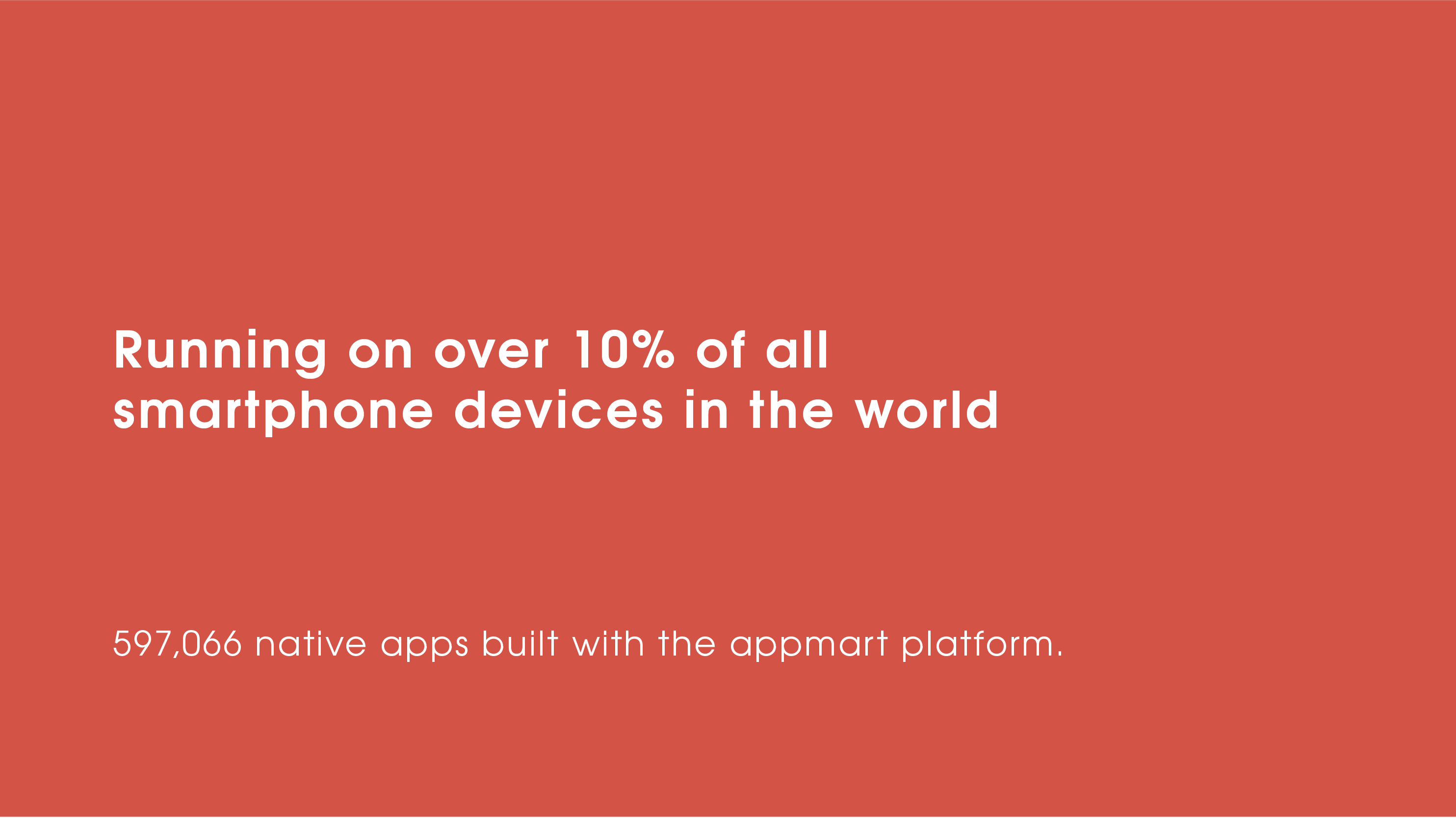 Running on over 10% of all smartphone devices in the world

597,066 native apps built with the appmart platform.